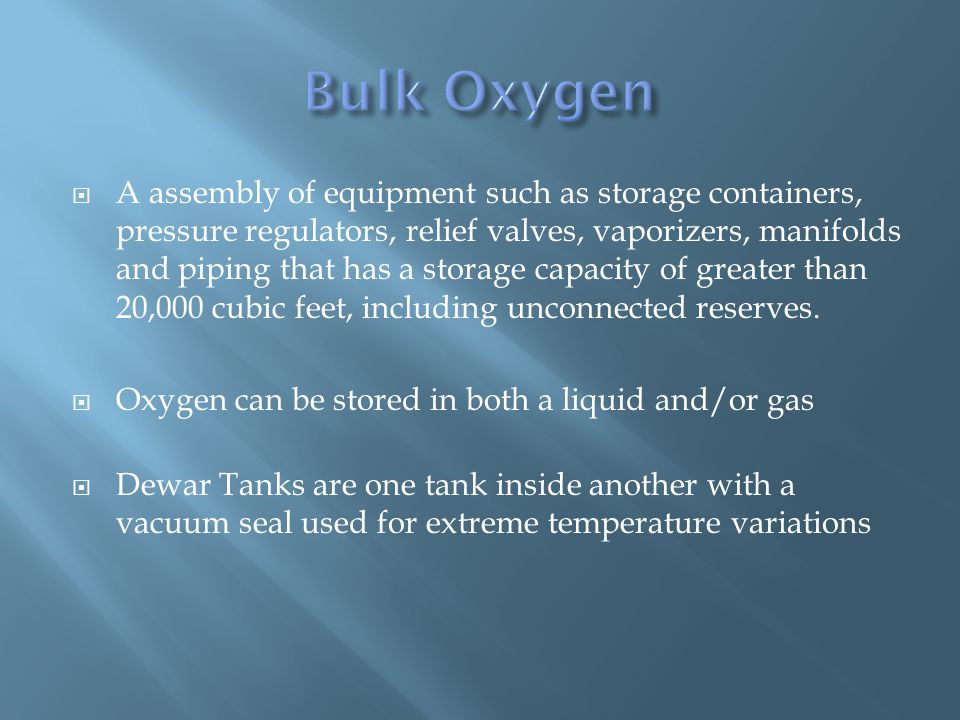 Bulk Oxygen

A assembly of equipment such as storage containers, pressure regulators, relief valves, vaporizers, manifolds and piping that has a storage capacity of greater than 20,000 cubic feet, including unconnected reserves.

Oxygen can be stored in both a liquid and/or gas

Dewar Tanks are one tank inside another with a vacuum seal used for extreme temperature variations